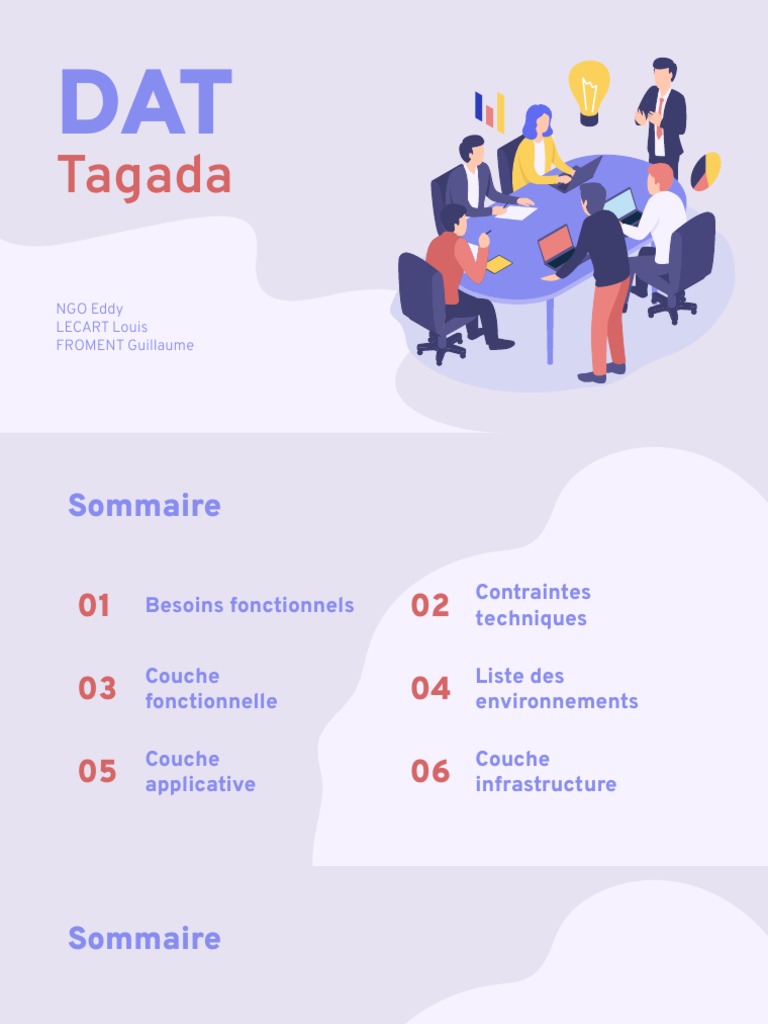 DAT
Tagada

NGO Eddy
LECART Louis
FROMENT Guillaume

Sommaire

01 Besoins fonctionnels

02 Contraintes techniques

03 Couche fonctionnelle

04 Liste des environnements

05 Couche applicative

06 Couche infrastructure

Sommaire